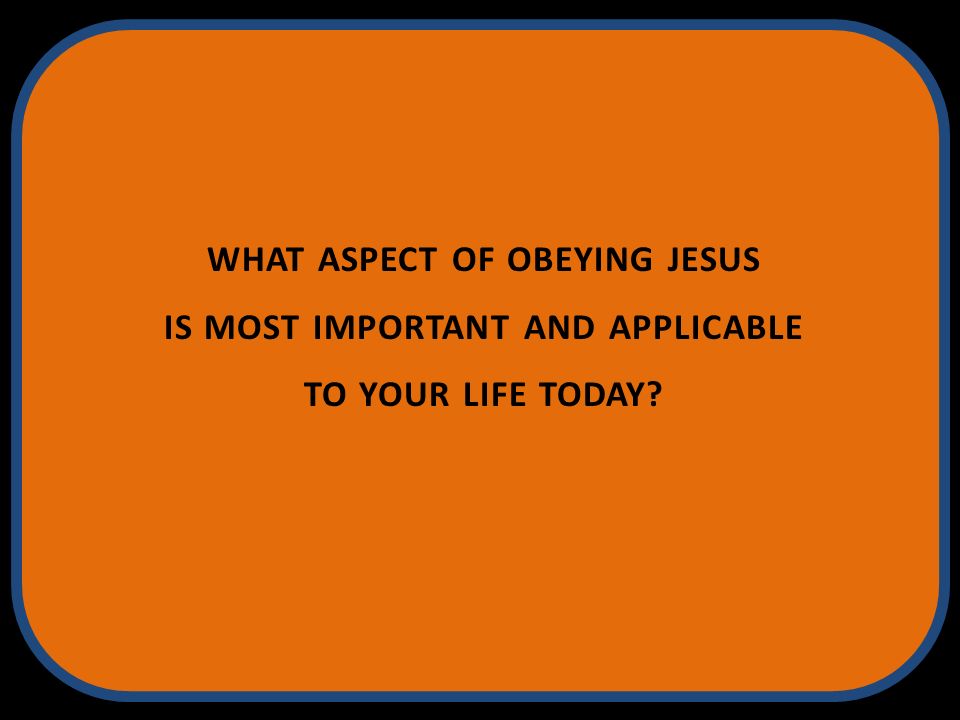 WHAT ASPECT OF OBEYING JESUS IS MOST IMPORTANT AND APPLICABLE TO YOUR LIFE TODAY?